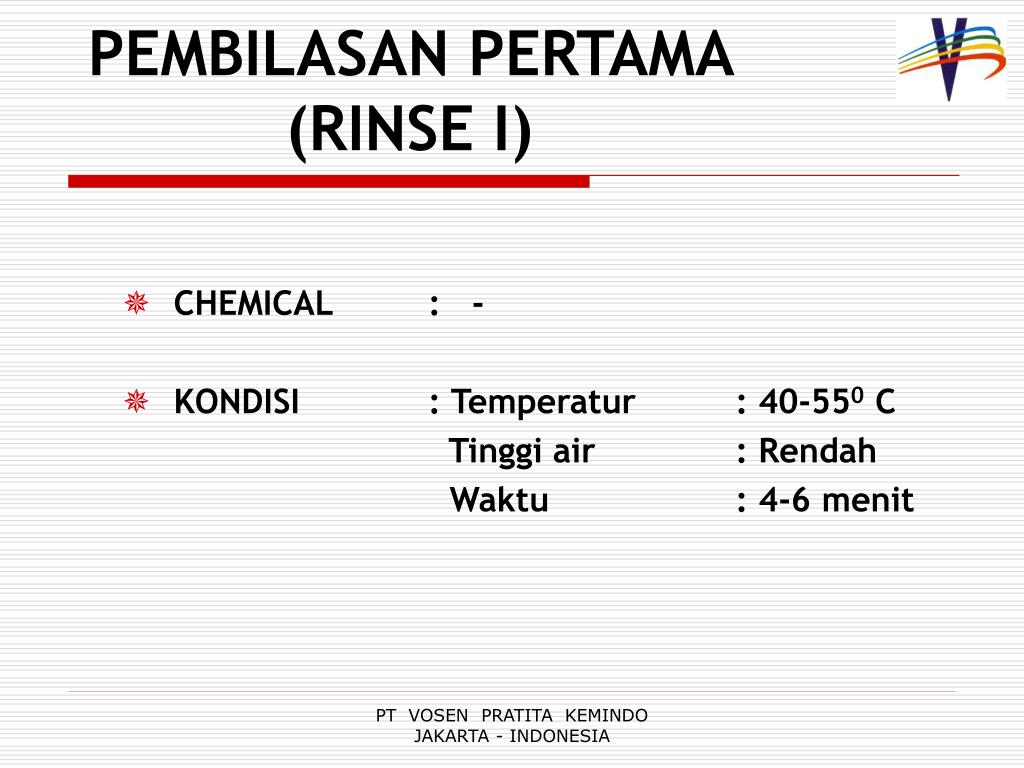 PEMBILASAN PERTAMA
(RINSE I)

CHEMICAL : -

KONDISI : Temperatur : 40-55$^0$ C
Tinggi air : Rendah
Waktu : 4-6 menit

PT VOSEN PRATITA KEMINDO
JAKARTA - INDONESIA